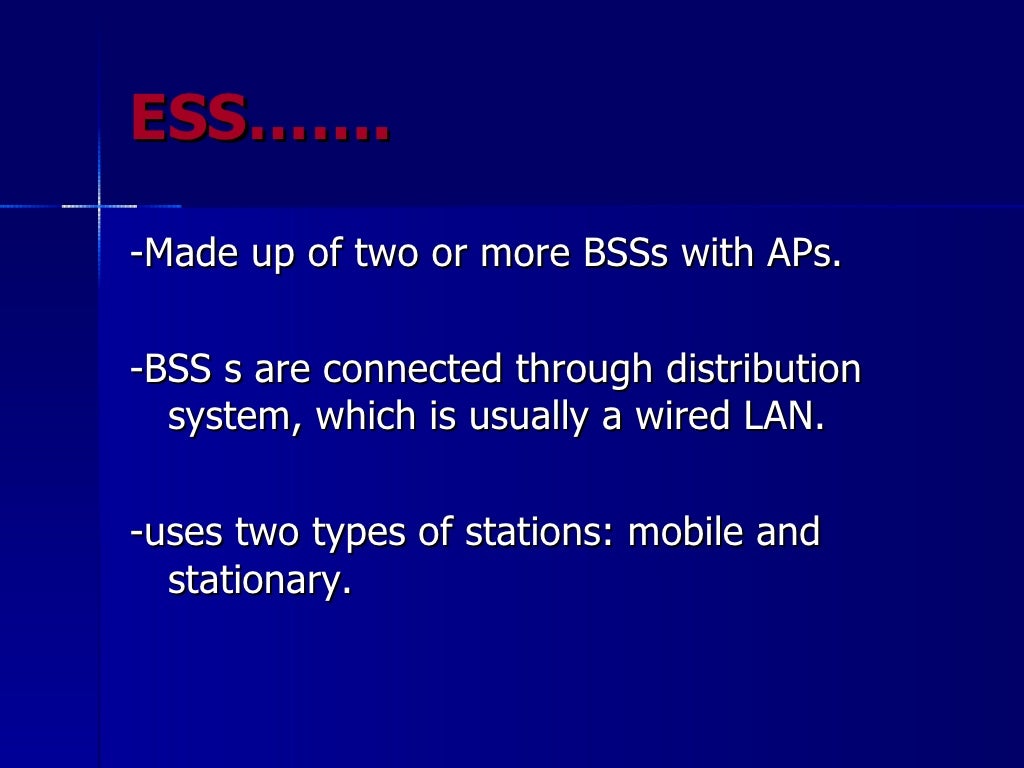 ESS…….

-Made up of two or more BSSs with APs.

-BSS s are connected through distribution system, which is usually a wired LAN.

-uses two types of stations: mobile and stationary.